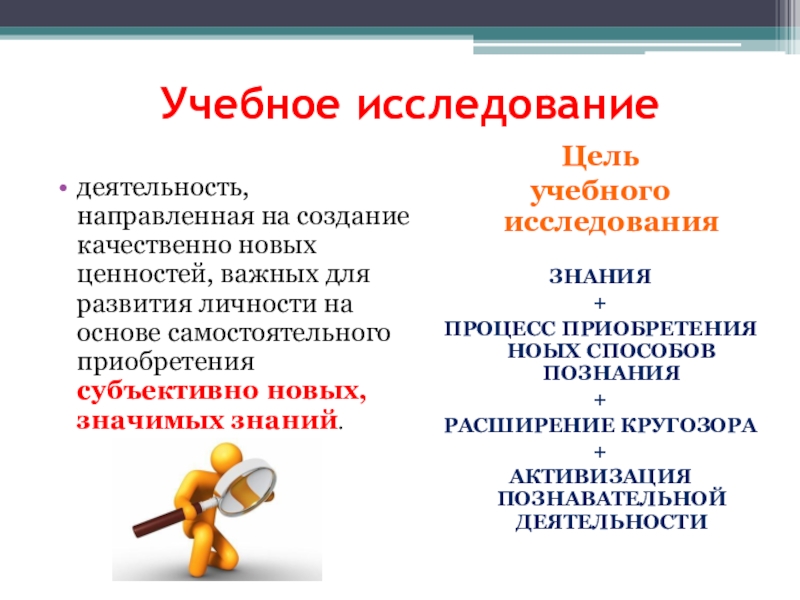 Учебное исследование

• деятельность, направленная на создание качественно новых ценностей, важных для развития личности на основе самостоятельного приобретения субъективно новых, значимых знаний.

Цель учебного исследования

ЗНАНИЯ
+
ПРОЦЕСС ПРИОБРЕТЕНИЯ НОЫХ СПОСОБОВ ПОЗНАНИЯ
+
РАСШИРЕНИЕ КРУГОЗОРА
+
АКТИВИЗАЦИЯ ПОЗНАВАТЕЛЬНОЙ ДЕЯТЕЛЬНОСТИ